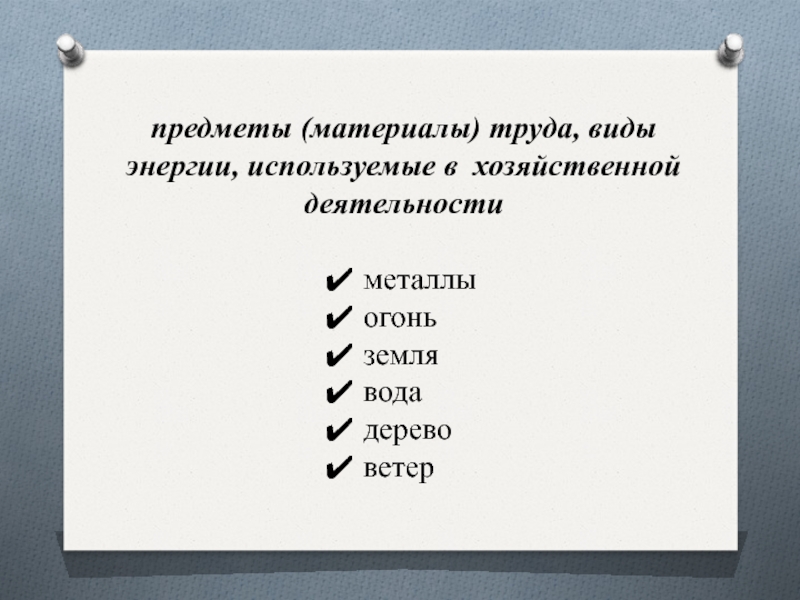 предметы (материалы) труда, виды энергии, используемые в хозяйственной деятельности

✔ металлы
✔ огонь
✔ земля
✔ вода
✔ дерево
✔ ветер